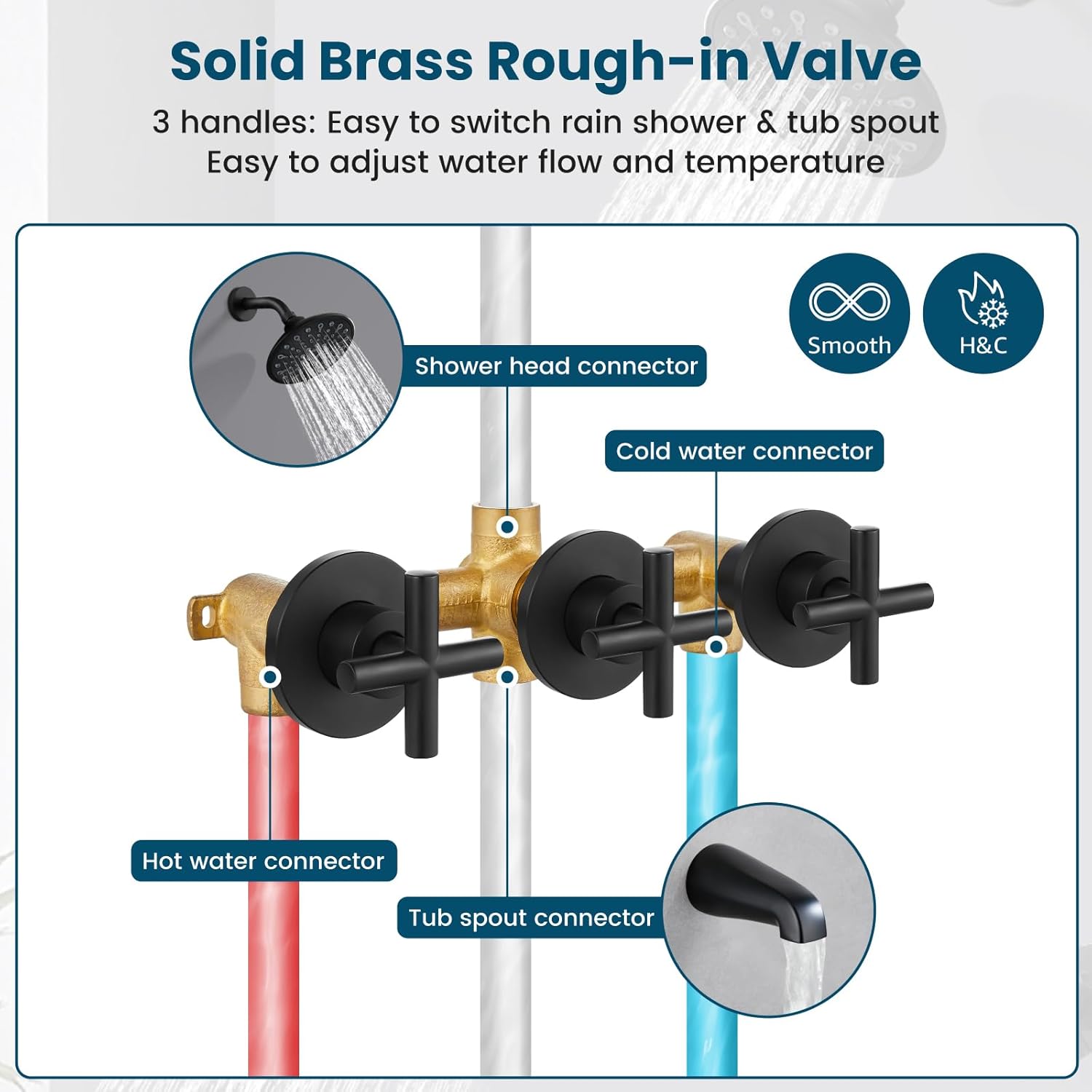 Solid Brass Rough-in Valve
3 handles: Easy to switch rain shower & tub spout
Easy to adjust water flow and temperature

Smooth

H&C

Shower head connector

Cold water connector

Hot water connector

Tub spout connector